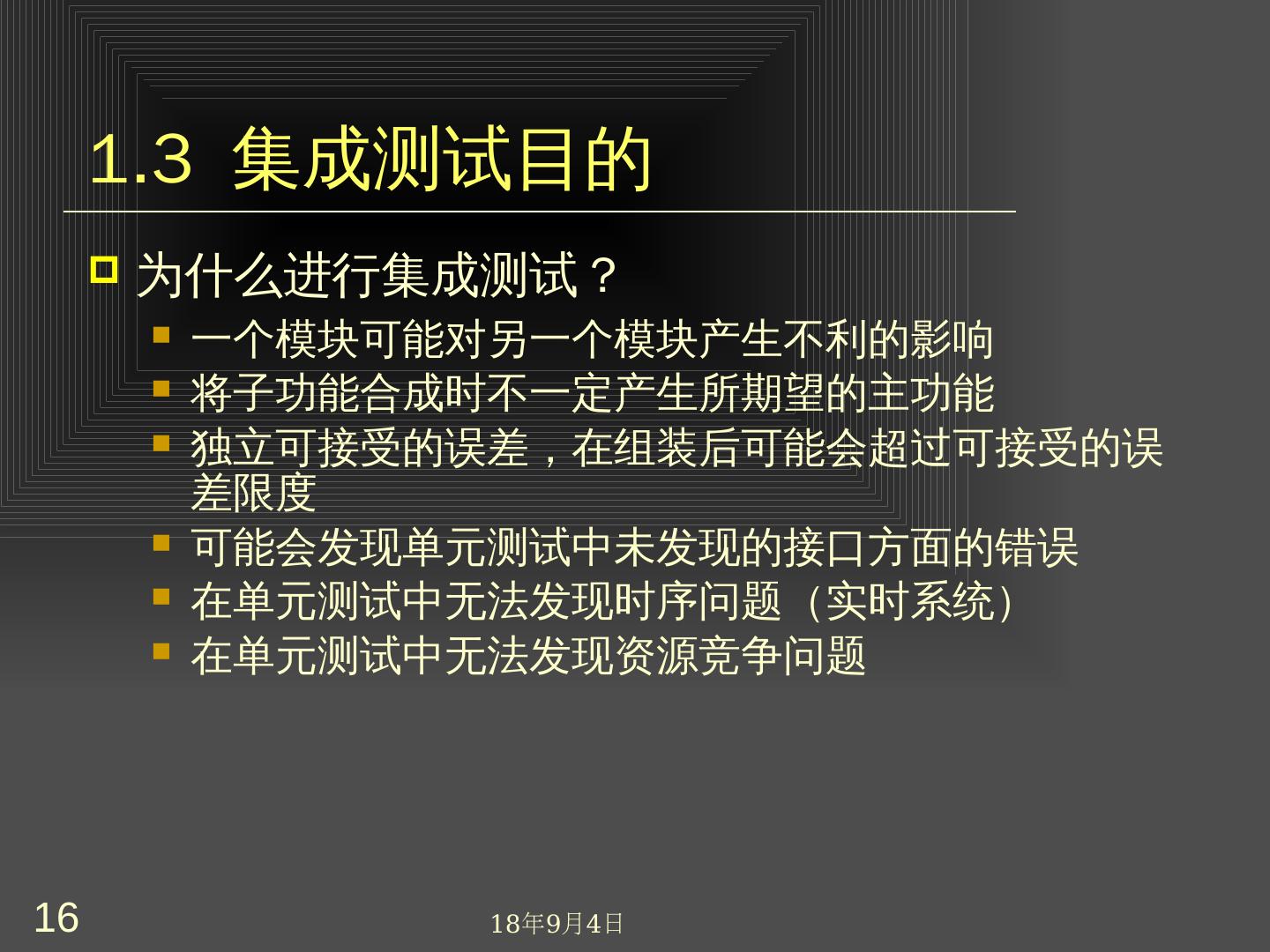 1.3 集成测试目的

为什么进行集成测试？

一个模块可能对另一个模块产生不利的影响

将子功能合成时不一定产生所期望的主功能

独立可接受的误差，在组装后可能会超过可接受的误差限度

可能会发现单元测试中未发现的接口方面的错误

在单元测试中无法发现时序问题（实时系统）

在单元测试中无法发现资源竞争问题

16

18年9月4日